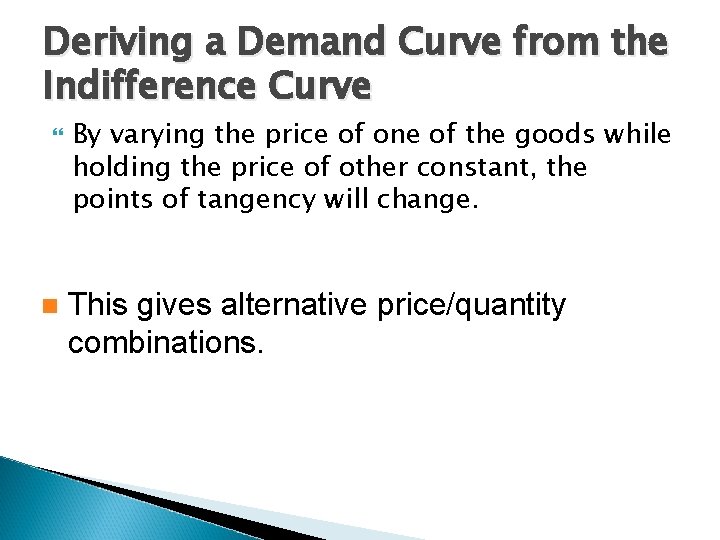 Deriving a Demand Curve from the Indifference Curve

By varying the price of one of the goods while holding the price of other constant, the points of tangency will change.

This gives alternative price/quantity combinations.